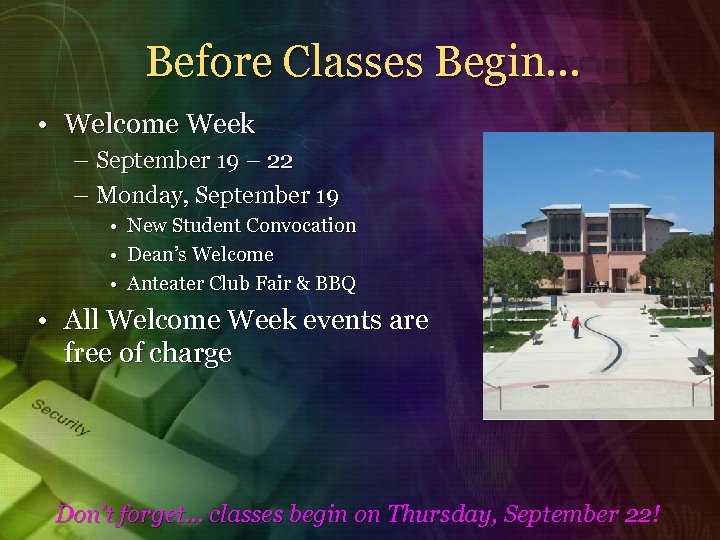 Before Classes Begin…

• Welcome Week
  – September 19 – 22
  – Monday, September 19
    • New Student Convocation
    • Dean's Welcome
    • Anteater Club Fair & BBQ
• All Welcome Week events are free of charge

Security

Don't forget… classes begin on Thursday, September 22!